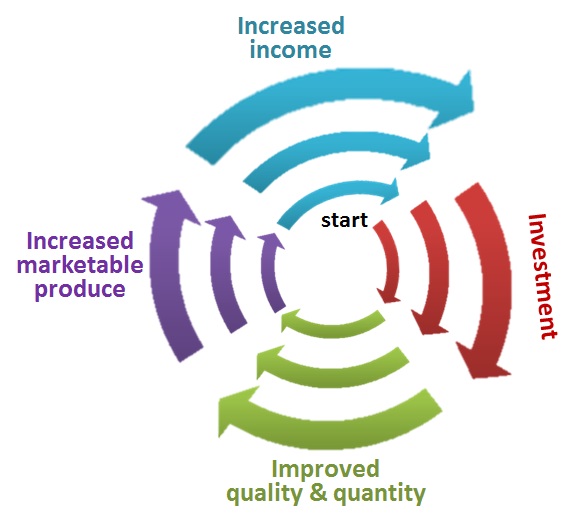 Increased income

start

Investment

Improved quality & quantity

Increased marketable produce